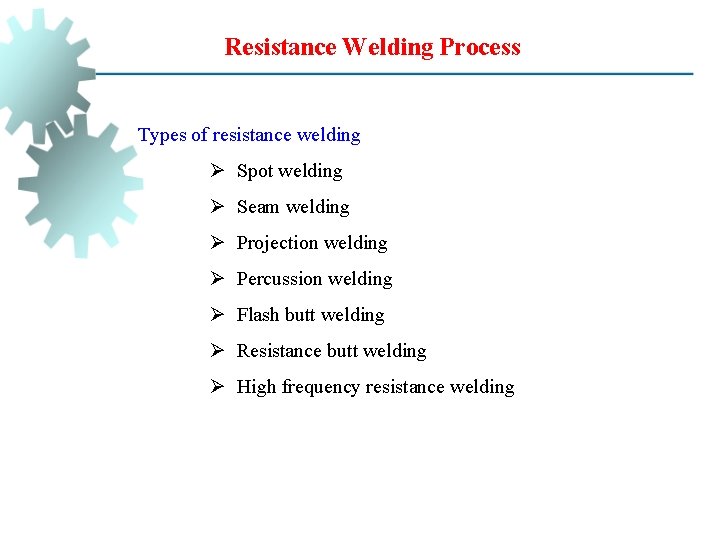 Resistance Welding Process

Types of resistance welding

➢ Spot welding
➢ Seam welding
➢ Projection welding
➢ Percussion welding
➢ Flash butt welding
➢ Resistance butt welding
➢ High frequency resistance welding